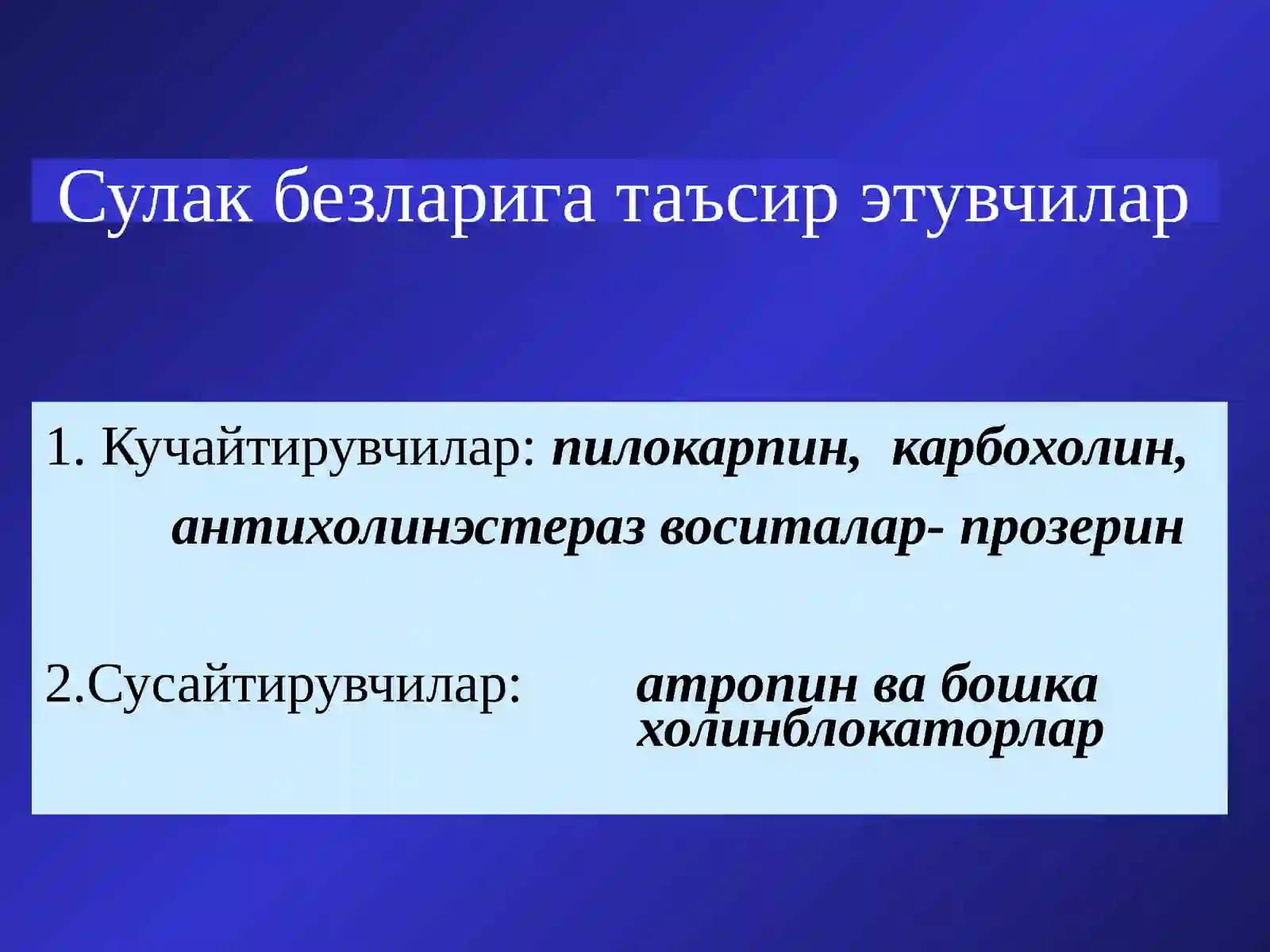 Сулак безларига таъсир этувчилар

1. Кучайтирувчилар: пилокарпин, карбохолин, антихолинэстераз воситалар- прозерин

2.Сусайтирувчилар: атропин ва бошка холинблокаторлар